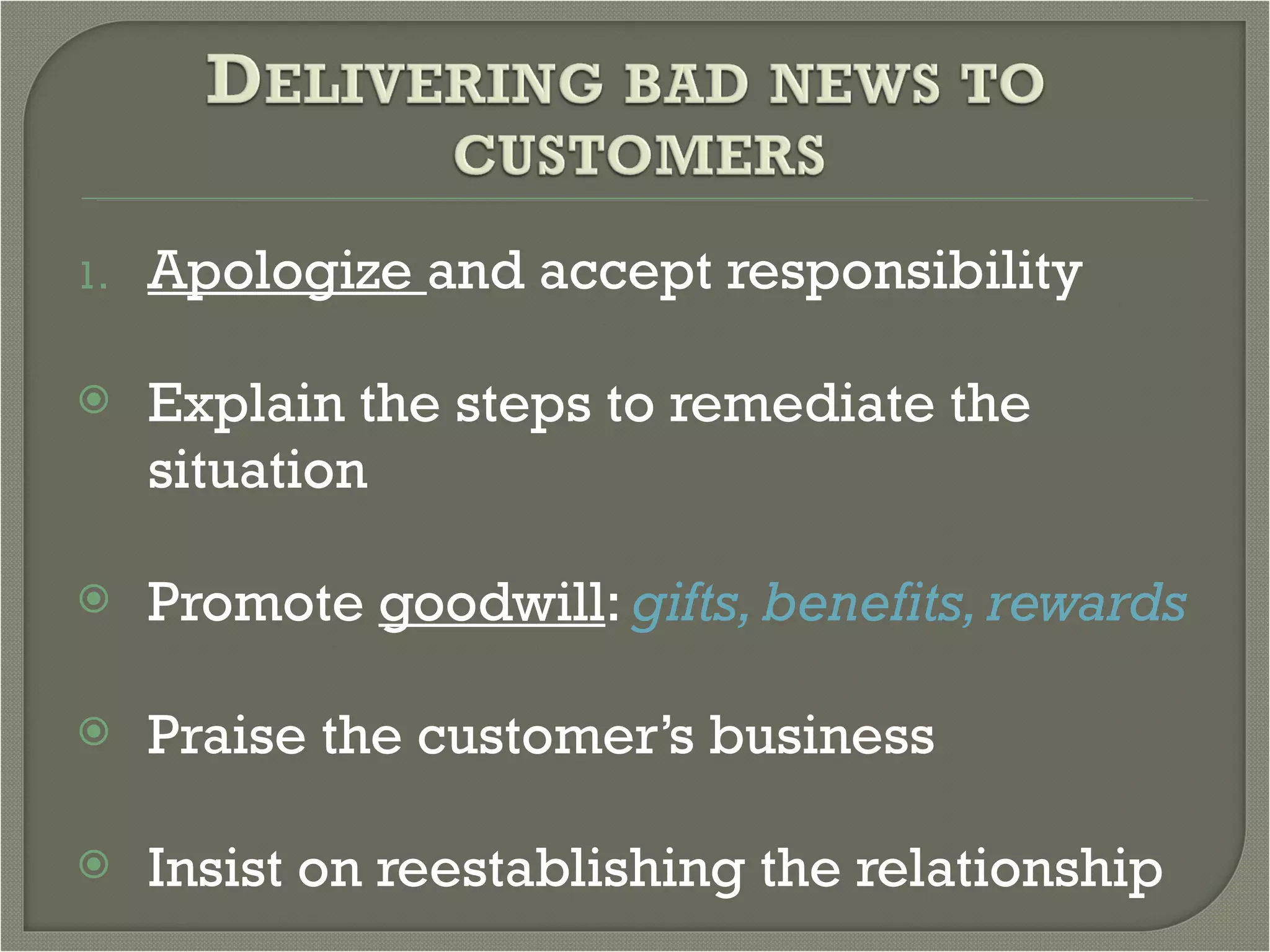 DELIVERING BAD NEWS TO CUSTOMERS

1. Apologize and accept responsibility

Explain the steps to remediate the situation

Promote goodwill: gifts, benefits, rewards

Praise the customer's business

Insist on reestablishing the relationship